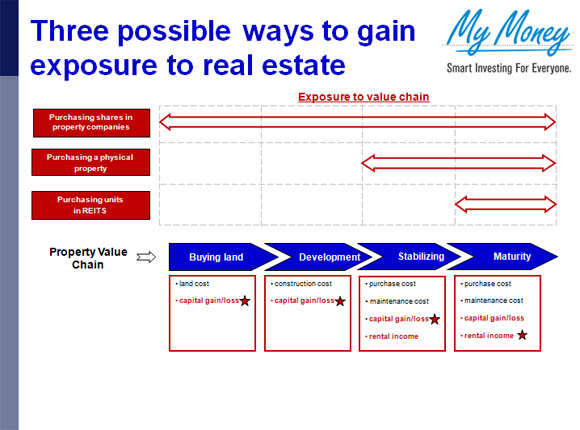 Three possible ways to gain exposure to real estate

My Money
Smart Investing For Everyone.

Exposure to value chain

Purchasing shares in property companies

Purchasing a physical property

Purchasing units in REITS

Property Value Chain

Buying land
Development
Stabilizing
Maturity

• land cost
• capital gain/loss

• construction cost
• capital gain/loss

• purchase cost
• maintenance cost
• capital gain/loss
• rental income

• purchase cost
• maintenance cost
• capital gain/loss
• rental income